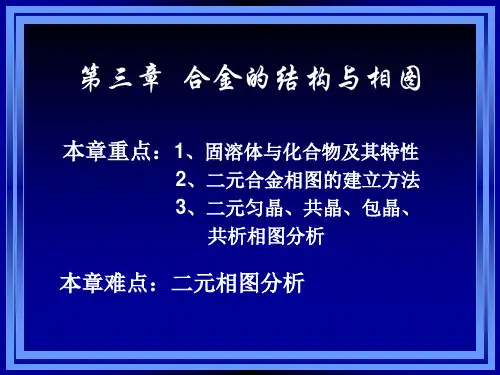 第三章 合金的结构与相图

本章重点：1、固溶体与化合物及其特性
2、二元合金相图的建立方法
3、二元匀晶、共晶、包晶、共析相图分析

本章难点：二元相图分析